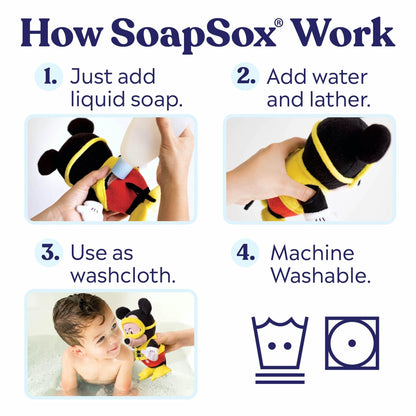 How SoapSox® Work

1. Just add liquid soap.

2. Add water and lather.

3. Use as washcloth.

4. Machine Washable.